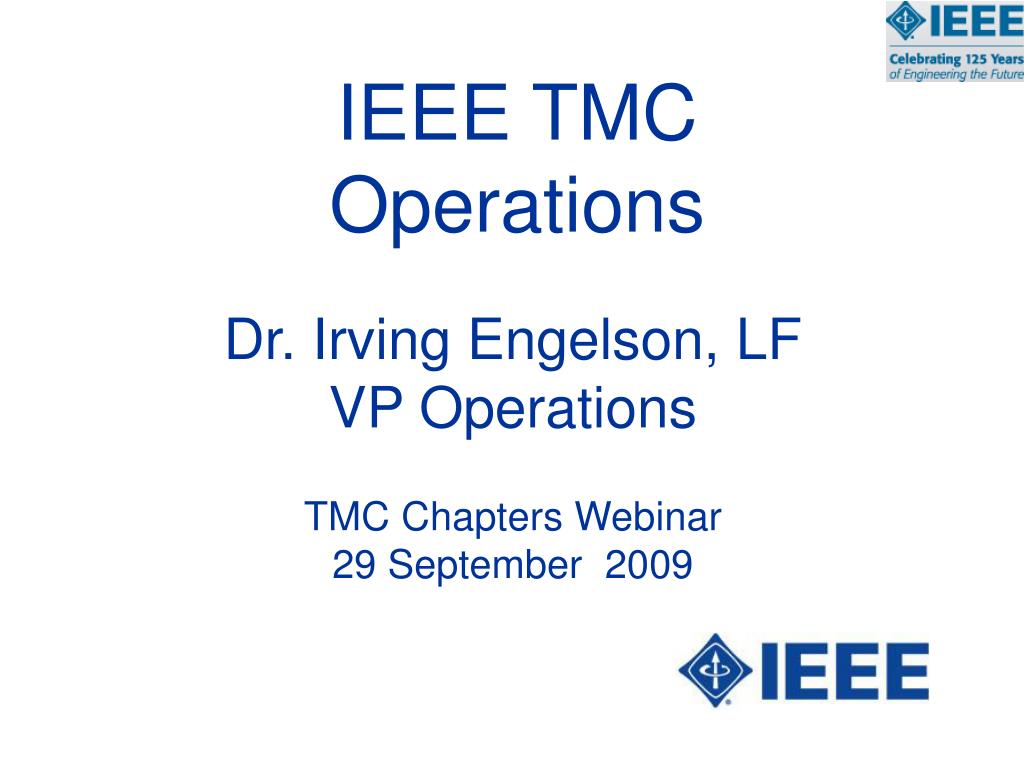 IEEE

Celebrating 125 Years of Engineering the Future

IEEE TMC Operations

Dr. Irving Engelson, LF
VP Operations

TMC Chapters Webinar
29 September 2009

IEEE